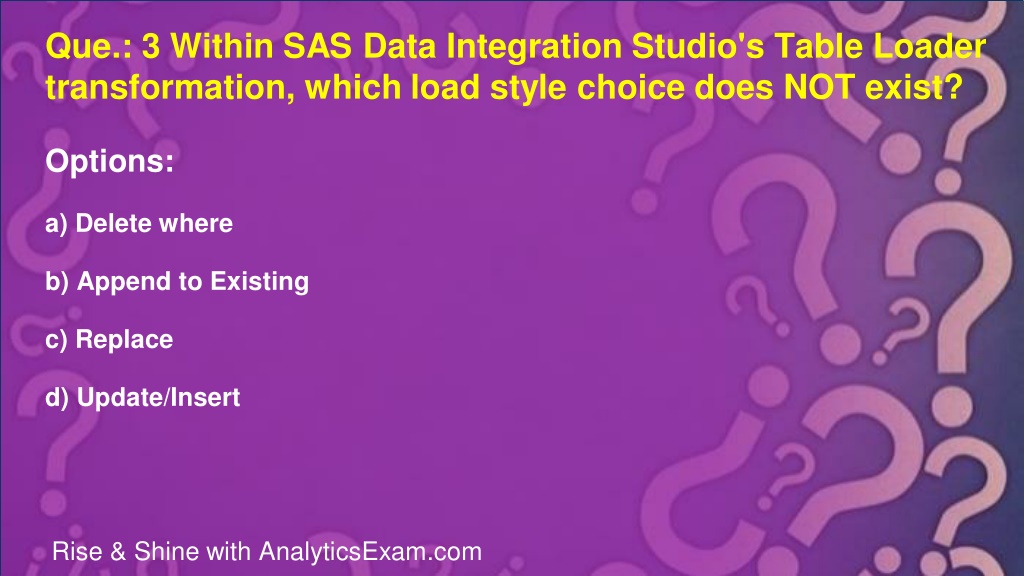 Que.: 3 Within SAS Data Integration Studio's Table Loader transformation, which load style choice does NOT exist?

Options:

a) Delete where

b) Append to Existing

c) Replace

d) Update/Insert

Rise & Shine with AnalyticsExam.com